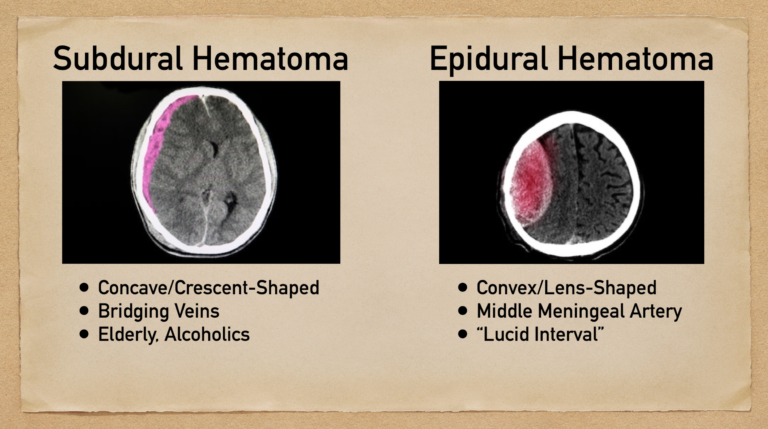 Subdural Hematoma

- Concave/Crescent-Shaped
- Bridging Veins
- Elderly, Alcoholics

Epidural Hematoma

- Convex/Lens-Shaped
- Middle Meningeal Artery
- "Lucid Interval"